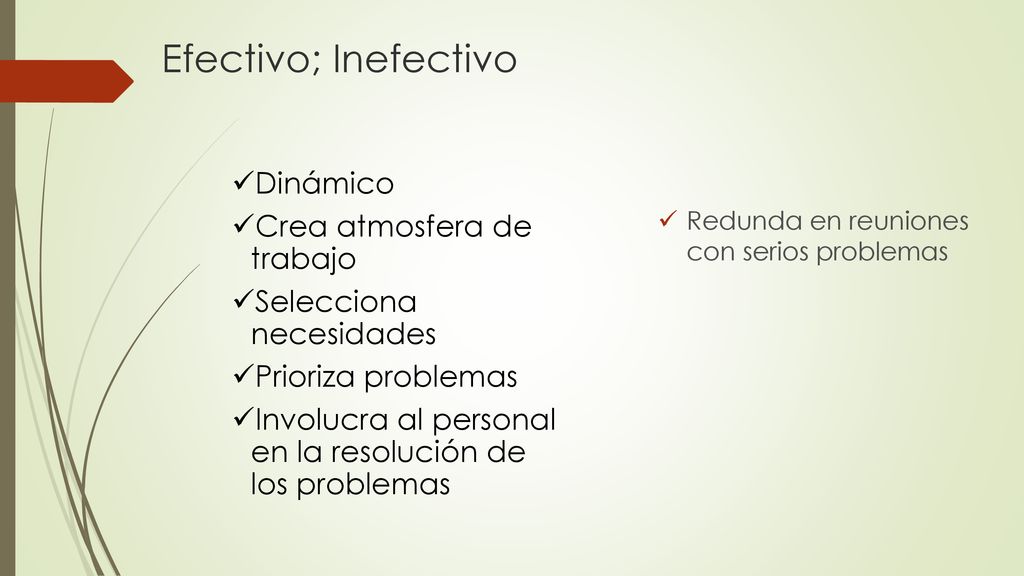 Efectivo; Inefectivo

✓Dinámico
✓Crea atmosfera de trabajo
✓Selecciona necesidades
✓Prioriza problemas
✓Involucra al personal en la resolución de los problemas

✓ Redunda en reuniones con serios problemas